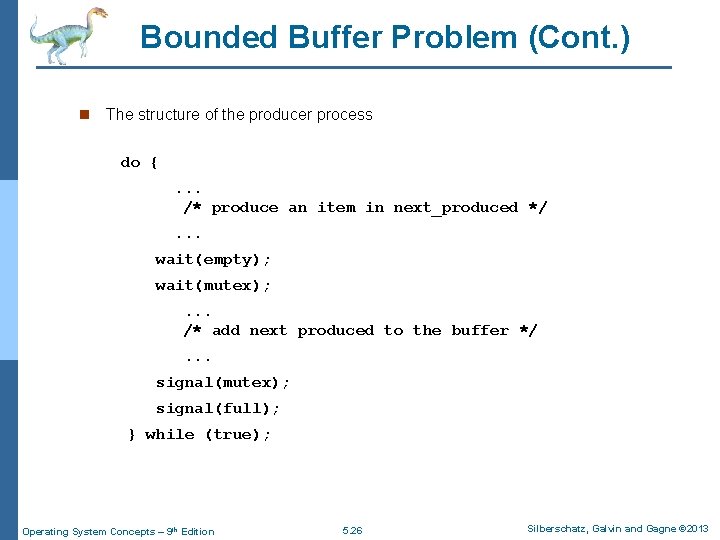 Bounded Buffer Problem (Cont.)

The structure of the producer process

do {
...
/* produce an item in next_produced */
...
wait(empty);
wait(mutex);
...
/* add next produced to the buffer */
...
signal(mutex);
signal(full);
} while (true);

Operating System Concepts – 9th Edition 5.26 Silberschatz, Galvin and Gagne ©2013